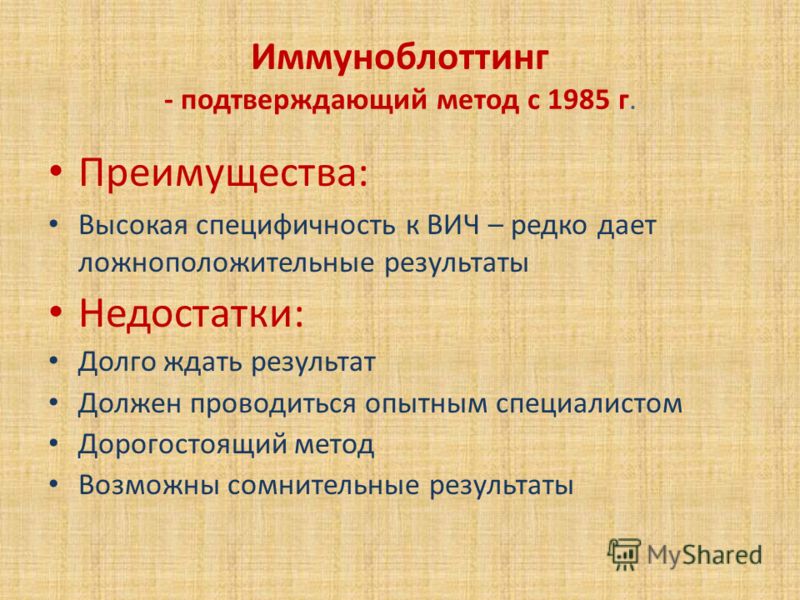 Иммуноблоттинг
- подтверждающий метод с 1985 г.

• Преимущества:
• Высокая специфичность к ВИЧ – редко дает ложноположительные результаты
• Недостатки:
• Долго ждать результат
• Должен проводиться опытным специалистом
• Дорогостоящий метод
• Возможны сомнительные результаты

MyShared